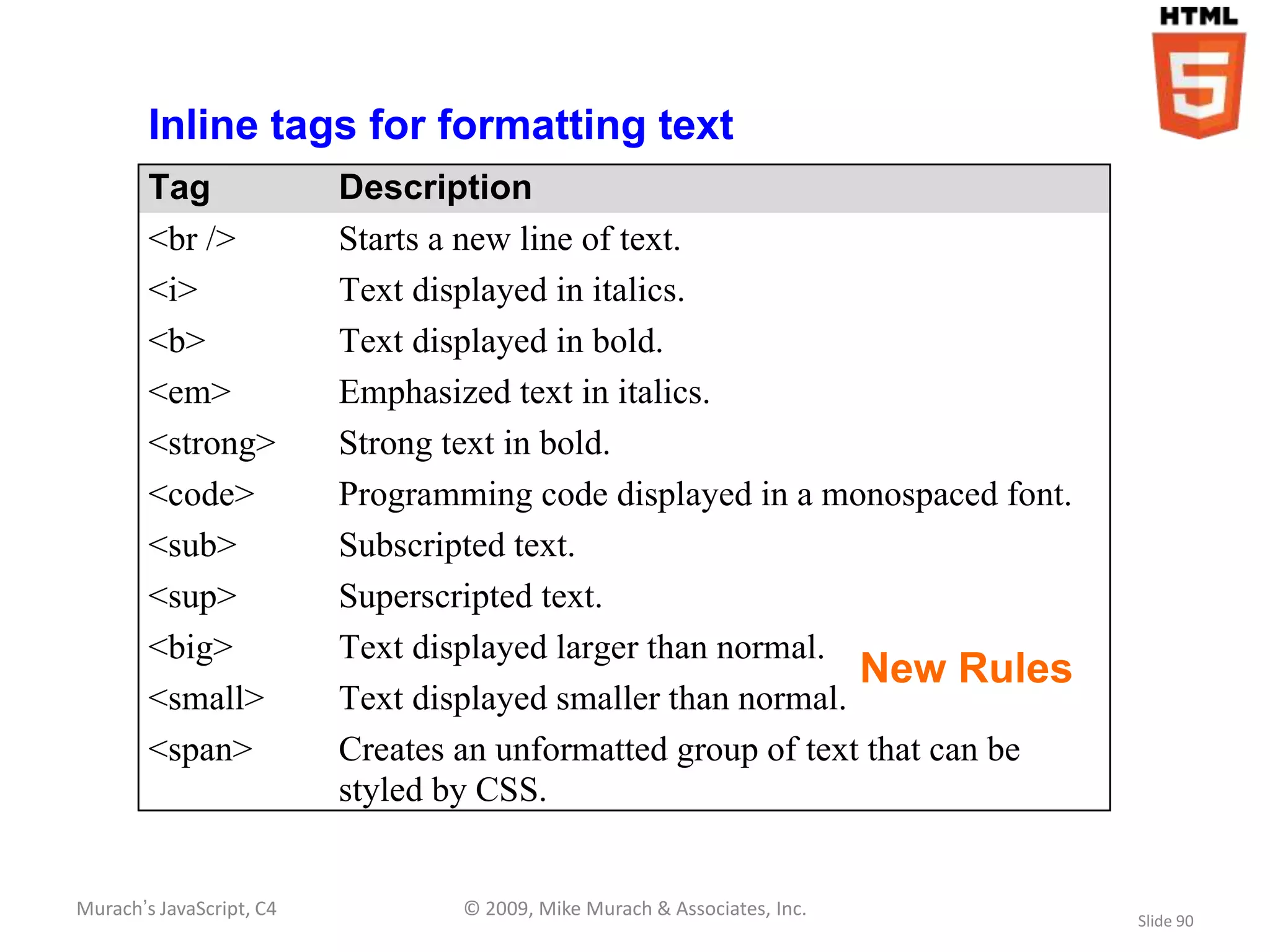 HTML 5

Inline tags for formatting text

| Tag | Description |
|---|---|
| <br /> | Starts a new line of text. |
| <i> | Text displayed in italics. |
| <b> | Text displayed in bold. |
| <em> | Emphasized text in italics. |
| <strong> | Strong text in bold. |
| <code> | Programming code displayed in a monospaced font. |
| <sub> | Subscripted text. |
| <sup> | Superscripted text. |
| <big> | Text displayed larger than normal. |
| <small> | Text displayed smaller than normal. |
| <span> | Creates an unformatted group of text that can be styled by CSS. |

New Rules

Murach's JavaScript, C4

© 2009, Mike Murach & Associates, Inc.

Slide 90